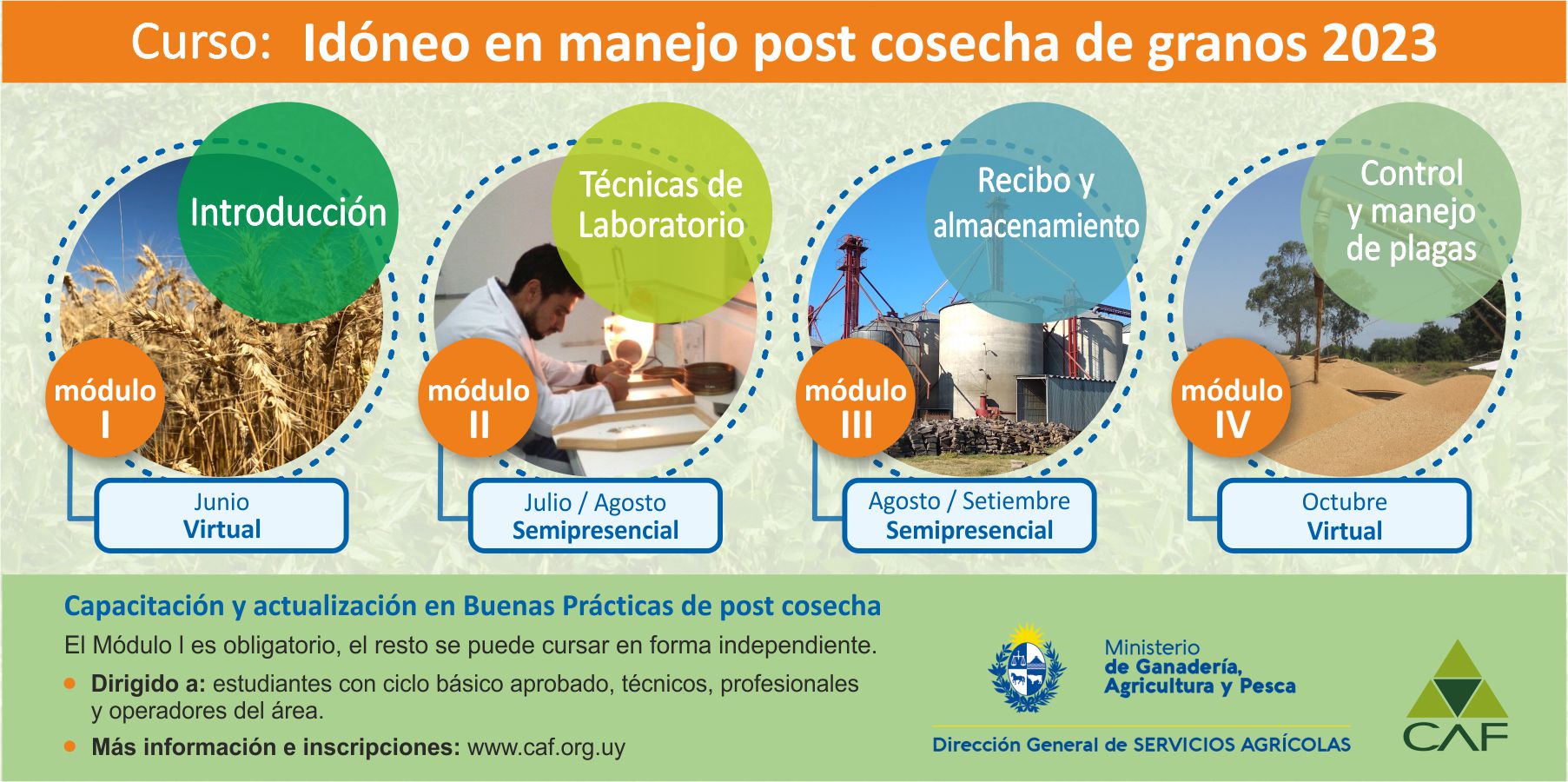 Curso: Idóneo en manejo post cosecha de granos 2023

Introducción
módulo I
Junio
Virtual

Técnicas de Laboratorio
módulo II
Julio / Agosto
Semipresencial

Recibo y almacenamiento
módulo III
Agosto / Setiembre
Semipresencial

Control y manejo de plagas
módulo IV
Octubre
Virtual

Capacitación y actualización en Buenas Prácticas de post cosecha

El Módulo I es obligatorio, el resto se puede cursar en forma independiente.

• Dirigido a: estudiantes con ciclo básico aprobado, técnicos, profesionales y operadores del área.

• Más información e inscripciones: www.caf.org.uy

Ministerio de Ganadería, Agricultura y Pesca

Dirección General de SERVICIOS AGRÍCOLAS

CAF